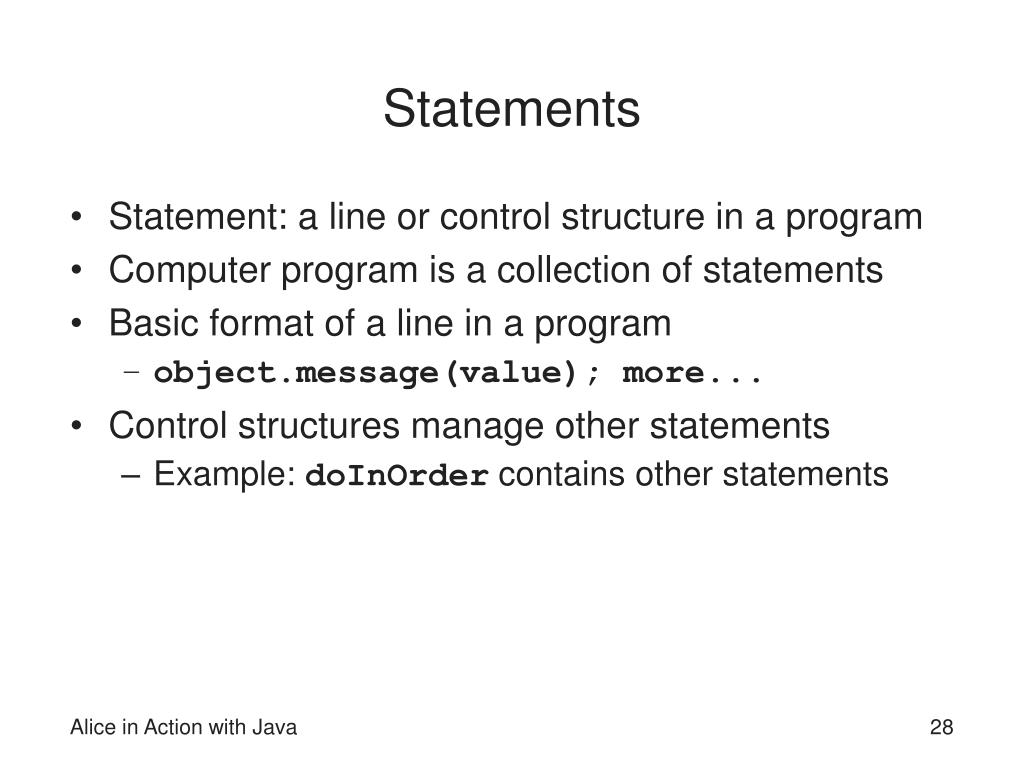 Statements

• Statement: a line or control structure in a program
• Computer program is a collection of statements
• Basic format of a line in a program
 – object.message(value); more...
• Control structures manage other statements
 – Example: doInOrder contains other statements

Alice in Action with Java

28